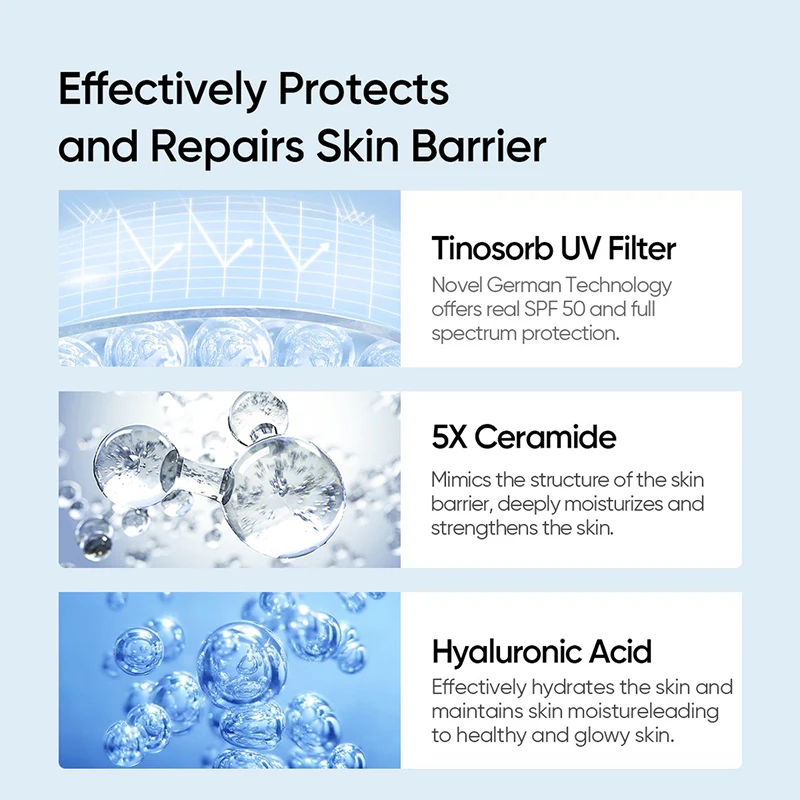 Effectively Protects and Repairs Skin Barrier

Tinosorb UV Filter

Novel German Technology offers real SPF 50 and full spectrum protection.

5X Ceramide

Mimics the structure of the skin barrier, deeply moisturizes and strengthens the skin.

Hyaluronic Acid

Effectively hydrates the skin and maintains skin moistureleading to healthy and glowy skin.